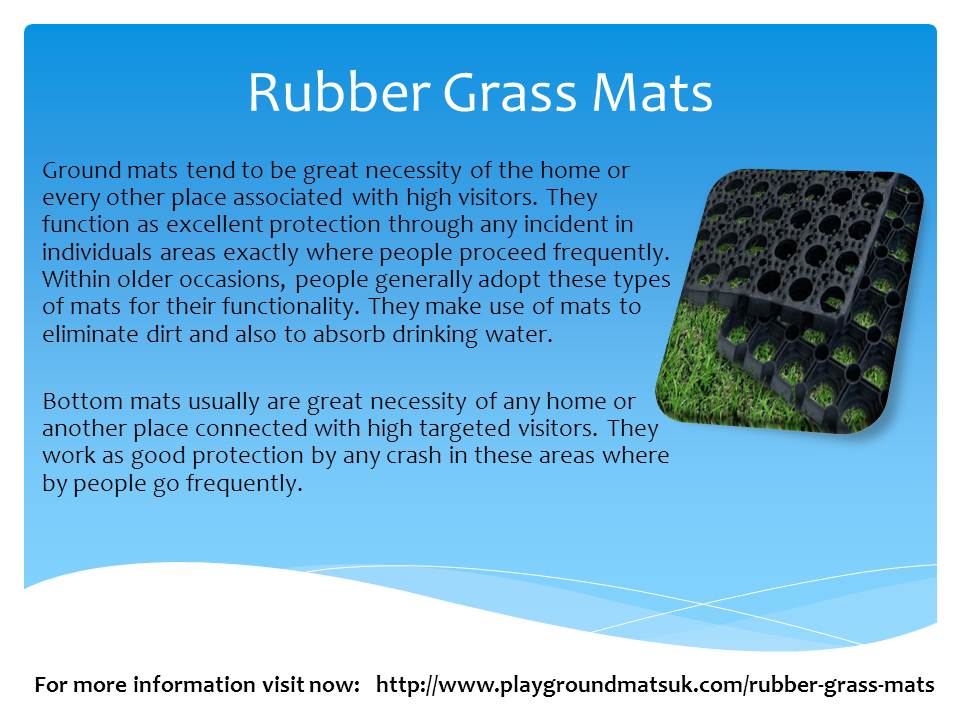 Rubber Grass Mats

Ground mats tend to be great necessity of the home or every other place associated with high visitors. They function as excellent protection through any incident in individuals areas exactly where people proceed frequently. Within older occasions, people generally adopt these types of mats for their functionality. They make use of mats to eliminate dirt and also to absorb drinking water.

Bottom mats usually are great necessity of any home or another place connected with high targeted visitors. They work as good protection by any crash in these areas where by people go frequently.

For more information visit now: http://www.playgroundmatsuk.com/rubber-grass-mats